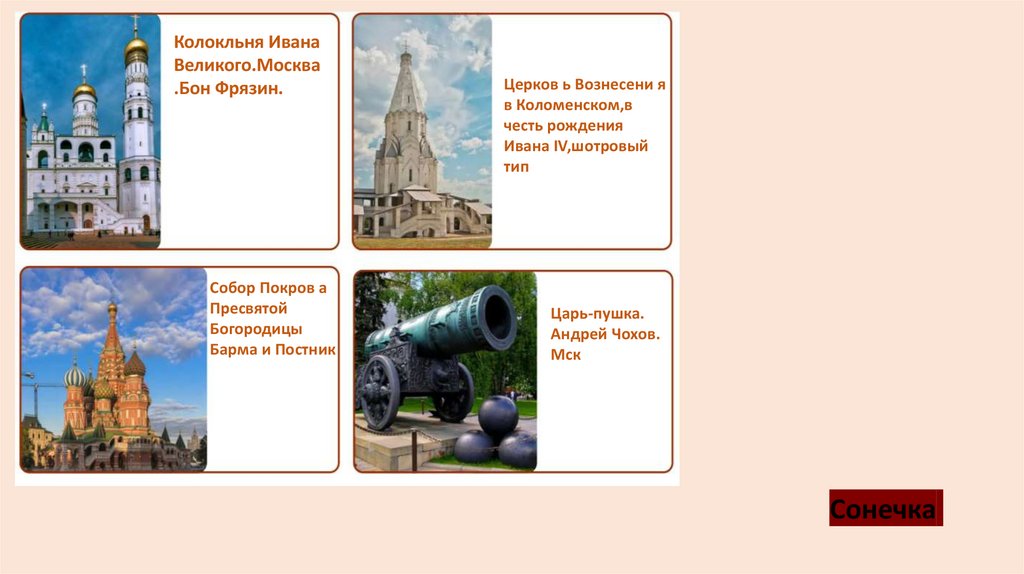 Колокльня Ивана Великого.Москва .Бон Фрязин.

Церков ь Вознесени я в Коломенском,в честь рождения Ивана IV,шотровый тип

Собор Покров а Пресвятой Богородицы Барма и Постник

Царь-пушка. Андрей Чохов. Мск

Сонечка